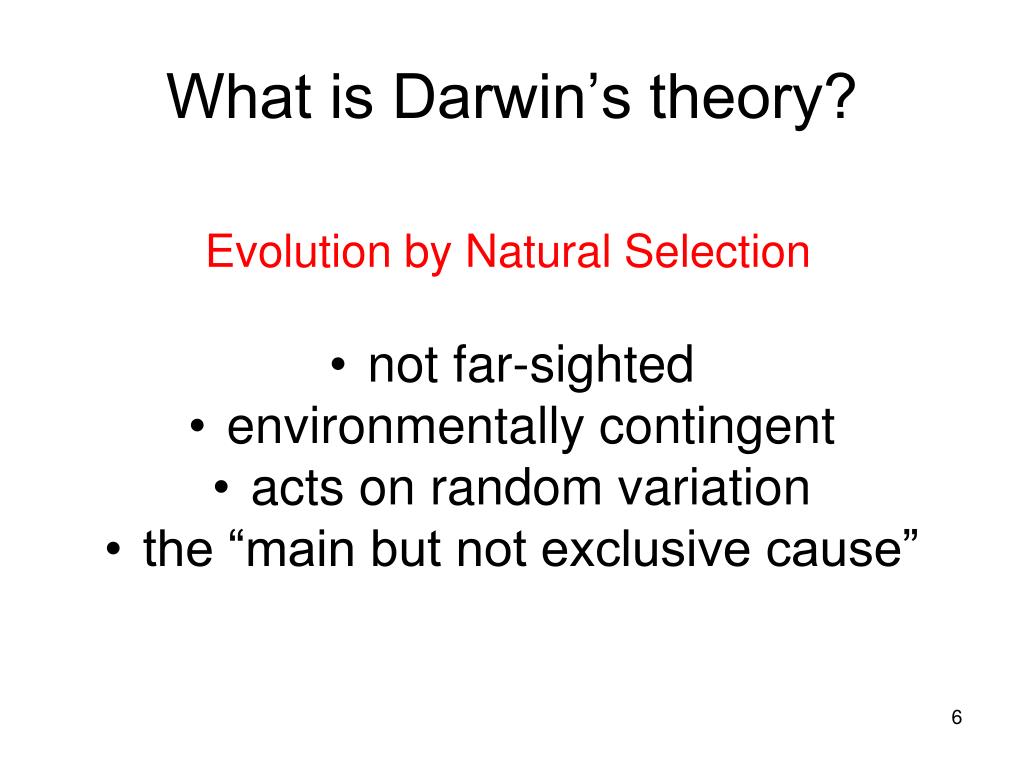 What is Darwin’s theory?

Evolution by Natural Selection

• not far-sighted
• environmentally contingent
• acts on random variation
• the “main but not exclusive cause”

6